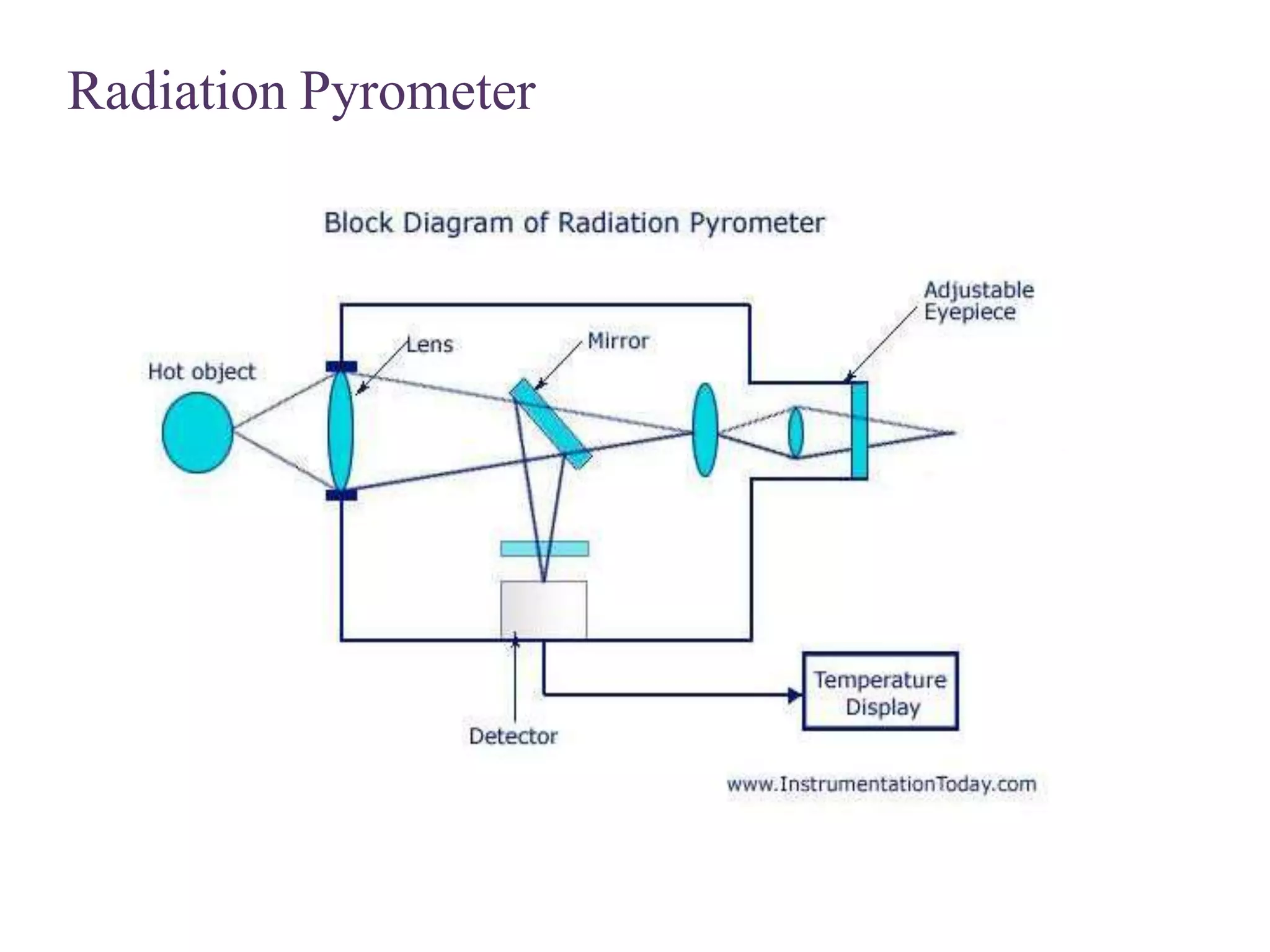 Radiation Pyrometer

Block Diagram of Radiation Pyrometer

Adjustable Eyepiece

Lens

Mirror

Hot object

Temperature Display

Detector

www.InstrumentationToday.com